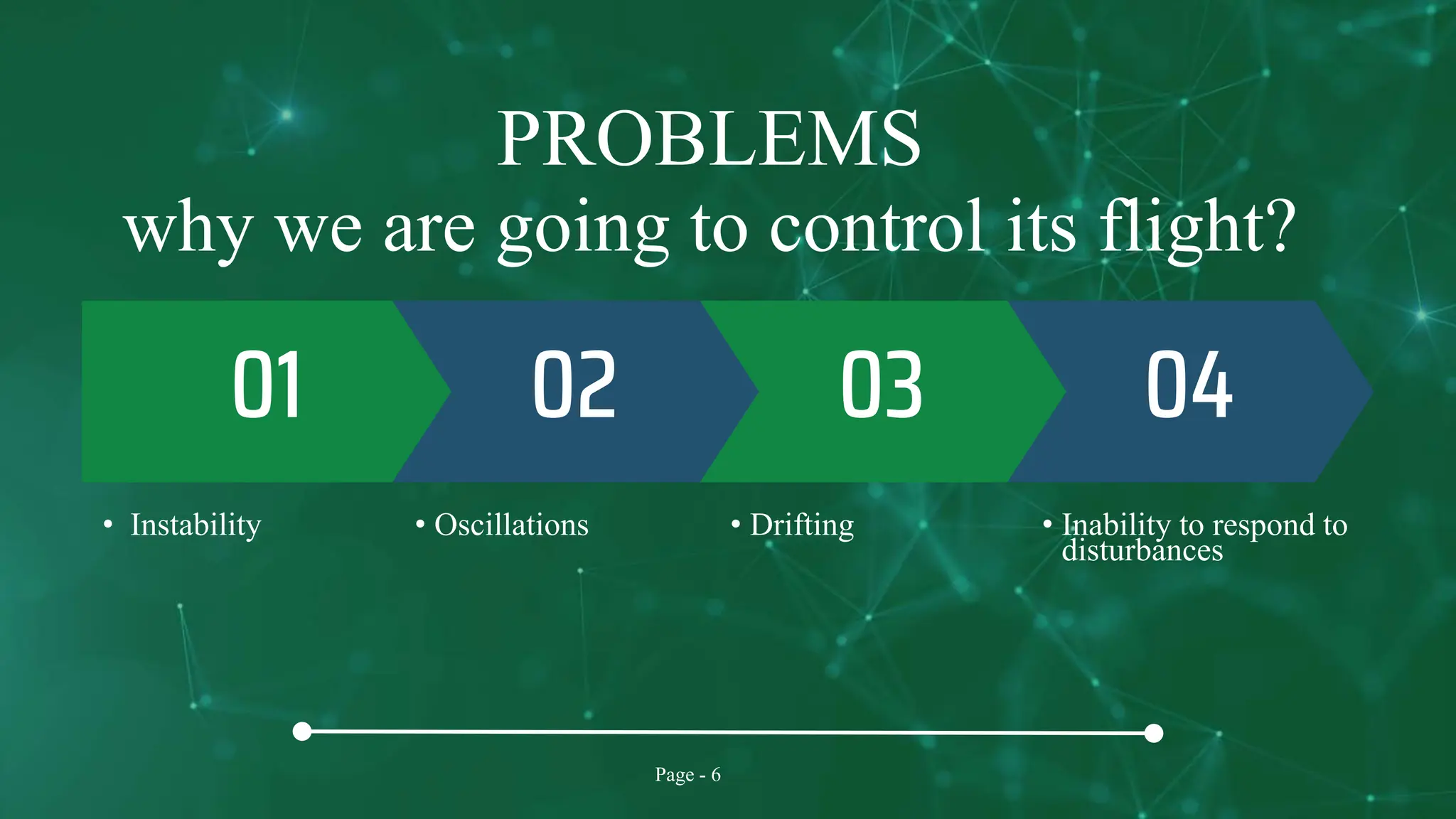 PROBLEMS
why we are going to control its flight?

01

02

03

04

• Instability

• Oscillations

• Drifting

• Inability to respond to disturbances

Page - 6